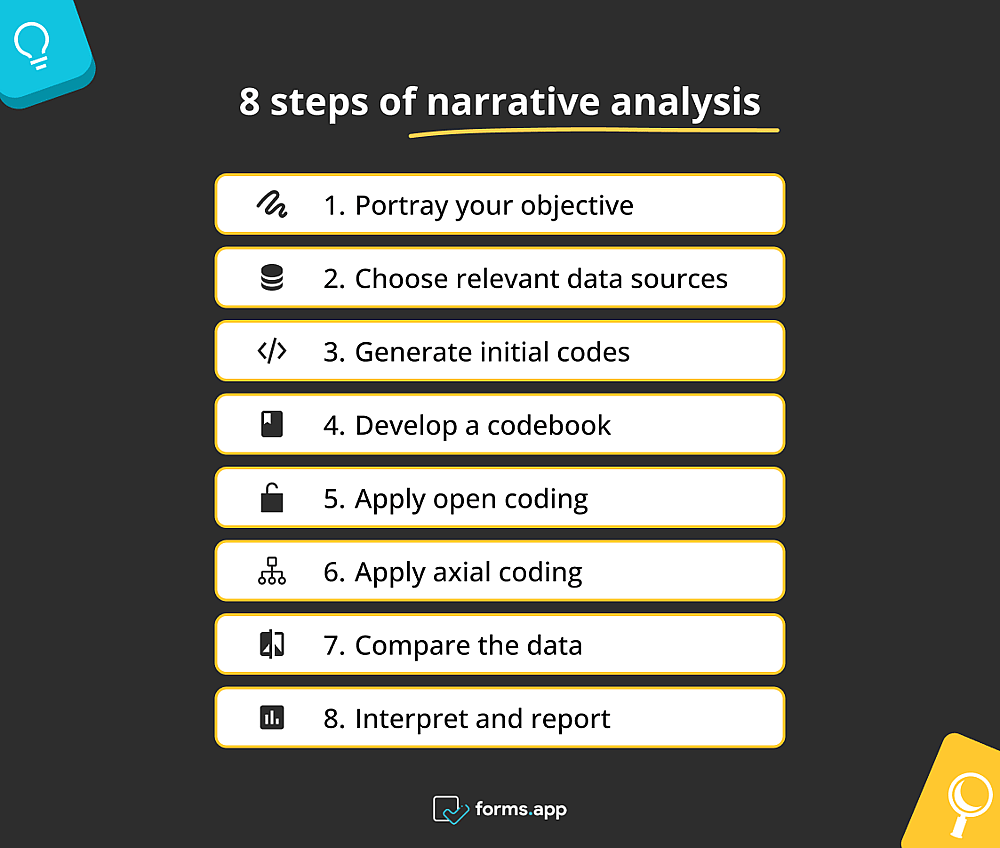 8 steps of narrative analysis

1. Portray your objective

2. Choose relevant data sources

3. Generate initial codes

4. Develop a codebook

5. Apply open coding

6. Apply axial coding

7. Compare the data

8. Interpret and report

forms.app